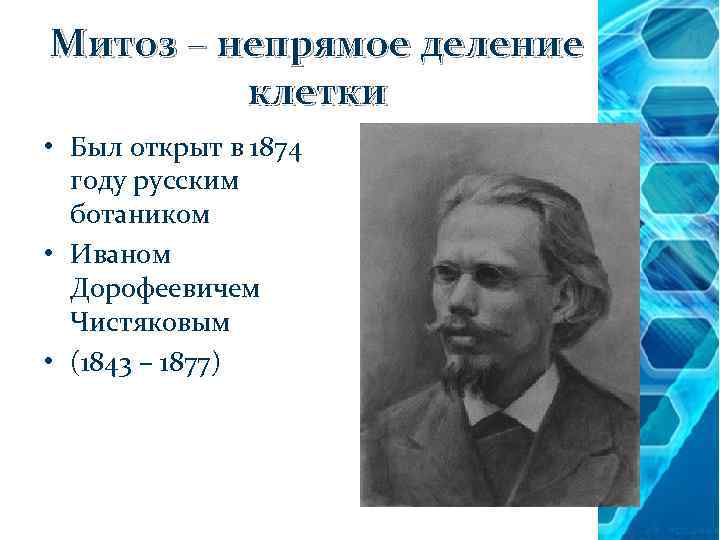 Митоз – непрямое деление клетки

• Был открыт в 1874 году русским ботаником
• Иваном Дорофеевичем Чистяковым
• (1843 – 1877)